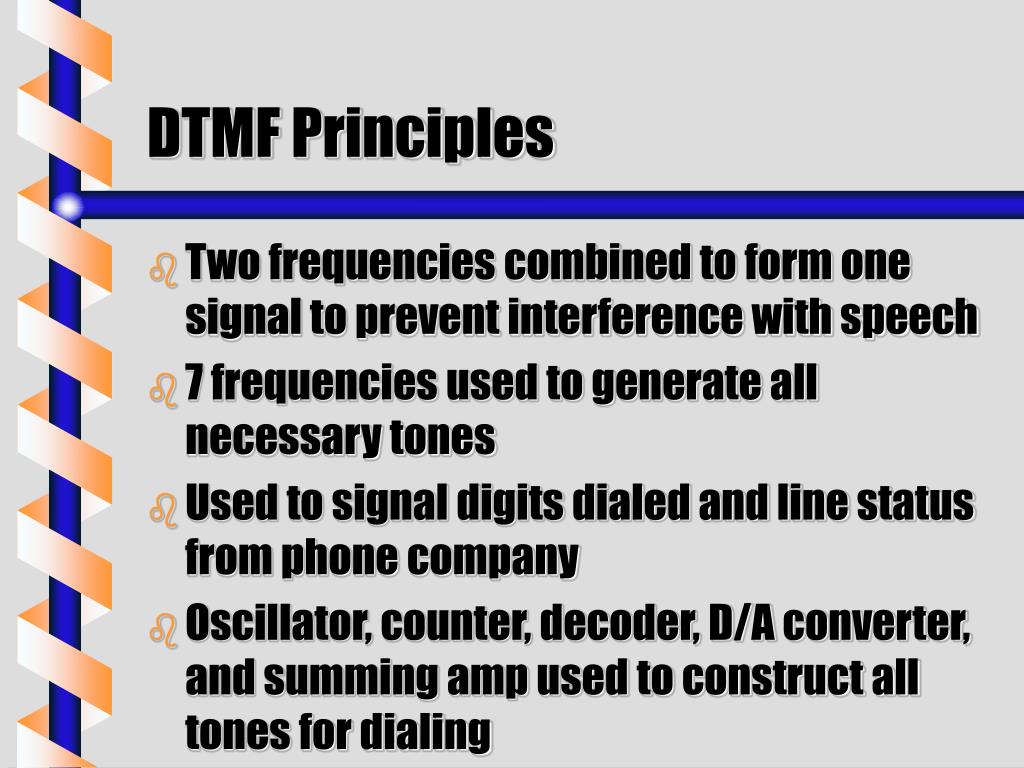 DTMF Principles

Two frequencies combined to form one signal to prevent interference with speech

7 frequencies used to generate all necessary tones

Used to signal digits dialed and line status from phone company

Oscillator, counter, decoder, D/A converter, and summing amp used to construct all tones for dialing